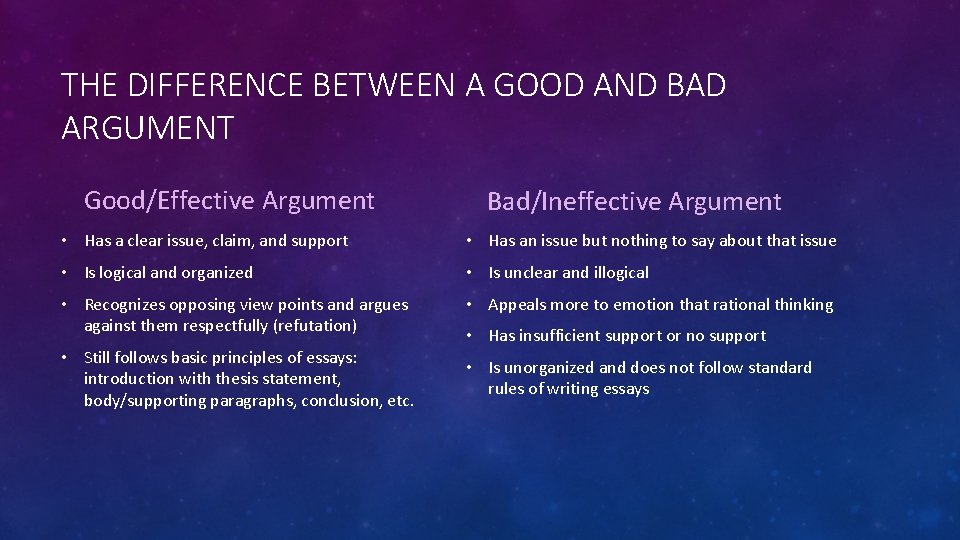 THE DIFFERENCE BETWEEN A GOOD AND BAD ARGUMENT

Good/Effective Argument

• Has a clear issue, claim, and support
• Is logical and organized
• Recognizes opposing view points and argues against them respectfully (refutation)
• Still follows basic principles of essays: introduction with thesis statement, body/supporting paragraphs, conclusion, etc.

Bad/Ineffective Argument

• Has an issue but nothing to say about that issue
• Is unclear and illogical
• Appeals more to emotion that rational thinking
• Has insufficient support or no support
• Is unorganized and does not follow standard rules of writing essays